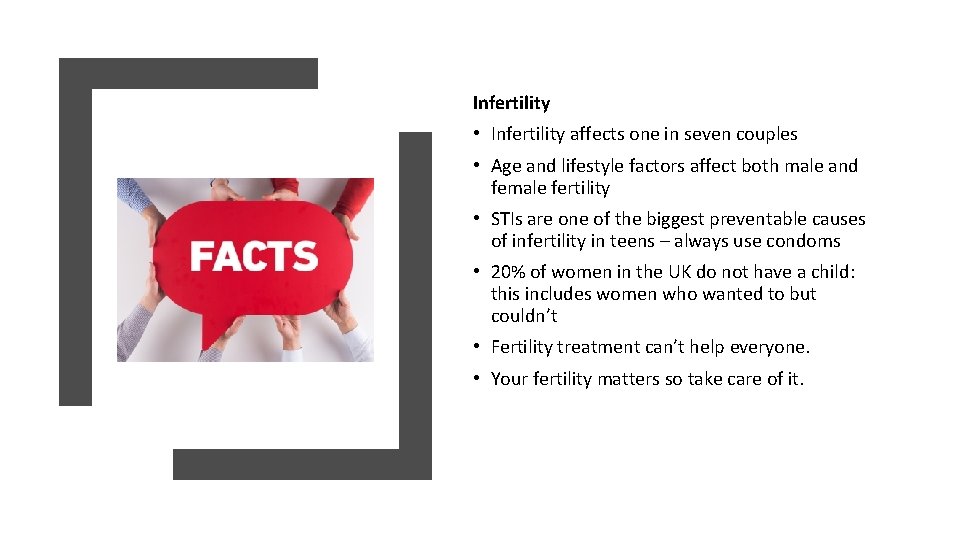 FACTS

Infertility

• Infertility affects one in seven couples

• Age and lifestyle factors affect both male and female fertility

• STIs are one of the biggest preventable causes of infertility in teens – always use condoms

• 20% of women in the UK do not have a child: this includes women who wanted to but couldn't

• Fertility treatment can't help everyone.

• Your fertility matters so take care of it.